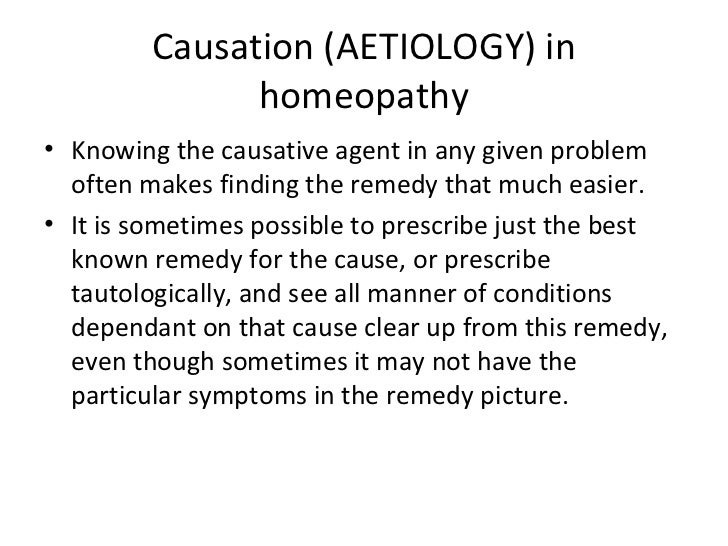 Causation (AETIOLOGY) in homeopathy

• Knowing the causative agent in any given problem often makes finding the remedy that much easier.

• It is sometimes possible to prescribe just the best known remedy for the cause, or prescribe tautologically, and see all manner of conditions dependant on that cause clear up from this remedy, even though sometimes it may not have the particular symptoms in the remedy picture.